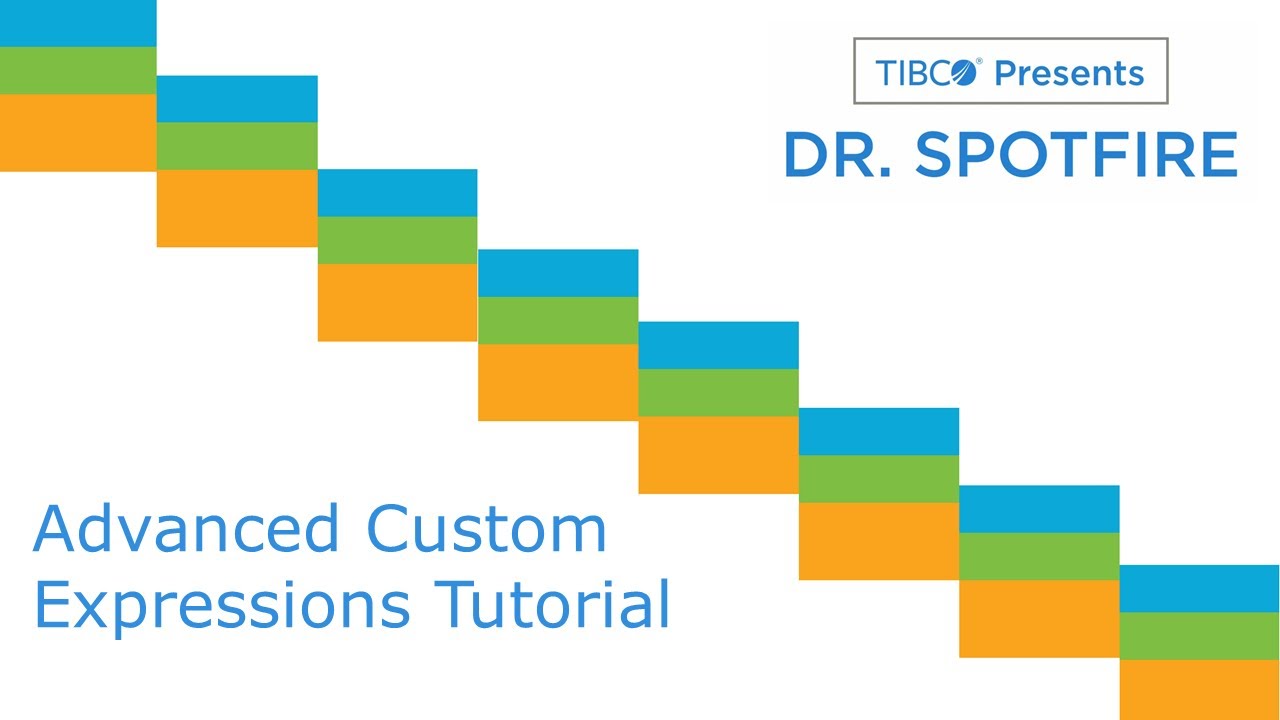 TIBCO® Presents

DR. SPOTFIRE

Advanced Custom Expressions Tutorial